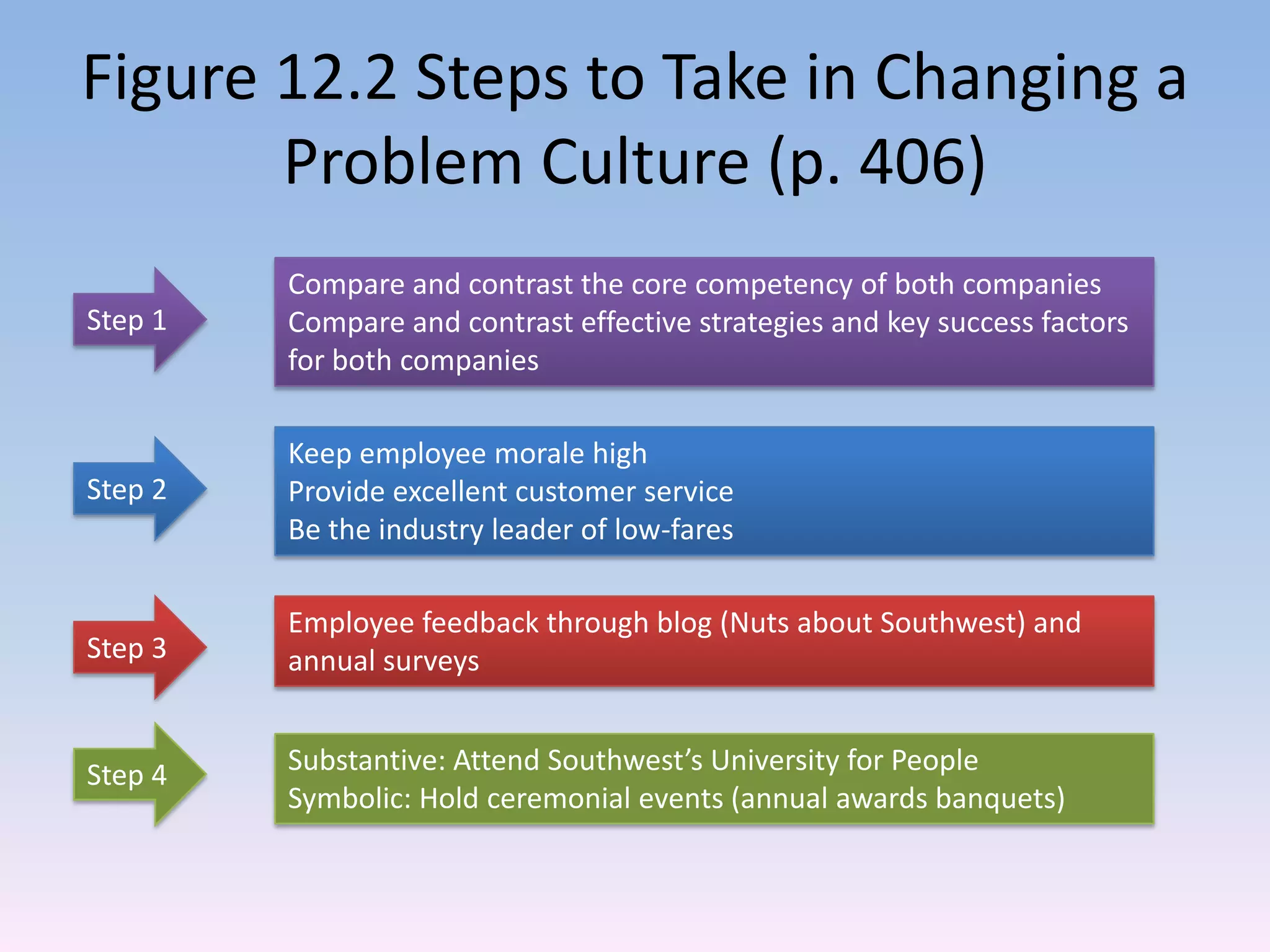 Figure 12.2 Steps to Take in Changing a Problem Culture (p. 406)

Step 1

Compare and contrast the core competency of both companies
Compare and contrast effective strategies and key success factors for both companies

Step 2

Keep employee morale high
Provide excellent customer service
Be the industry leader of low-fares

Step 3

Employee feedback through blog (Nuts about Southwest) and annual surveys

Step 4

Substantive: Attend Southwest's University for People
Symbolic: Hold ceremonial events (annual awards banquets)